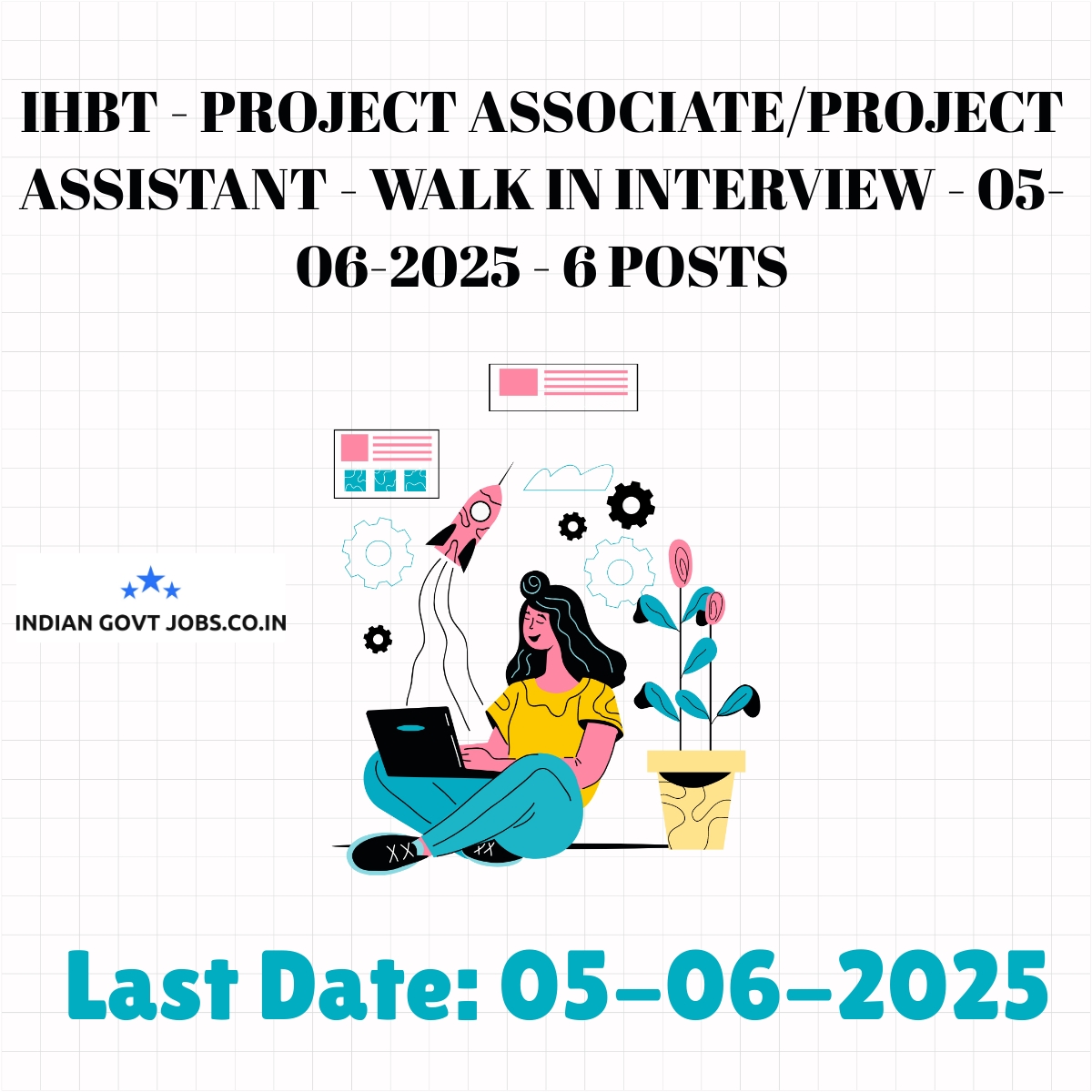 IHBT - PROJECT ASSOCIATE/PROJECT ASSISTANT - WALK IN INTERVIEW - 05-06-2025 - 6 POSTS

INDIAN GOVT JOBS.CO.IN

Last Date: 05-06-2025